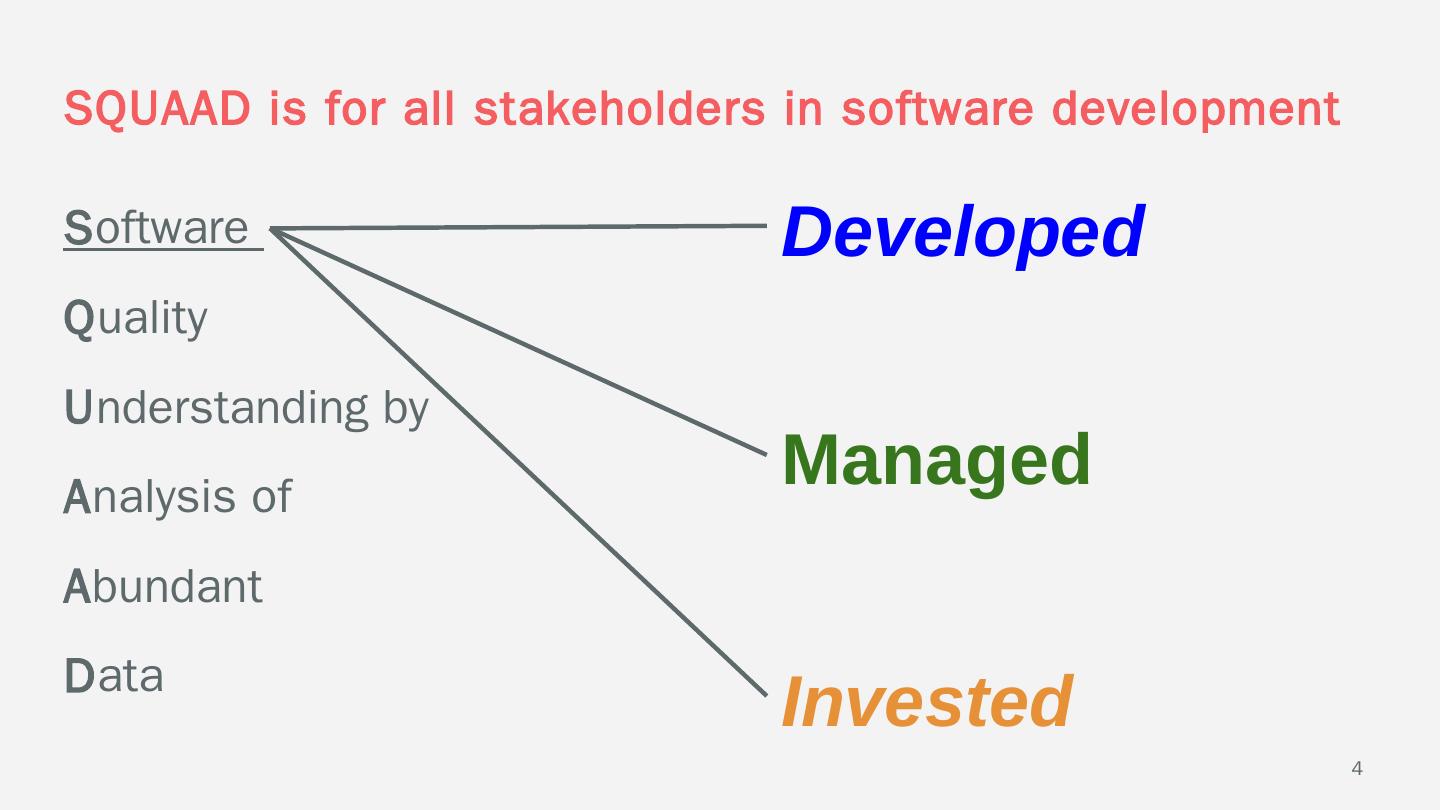 SQUAAD is for all stakeholders in software development

Software

Quality

Understanding by

Analysis of

Abundant

Data

Developed

Managed

Invested

4